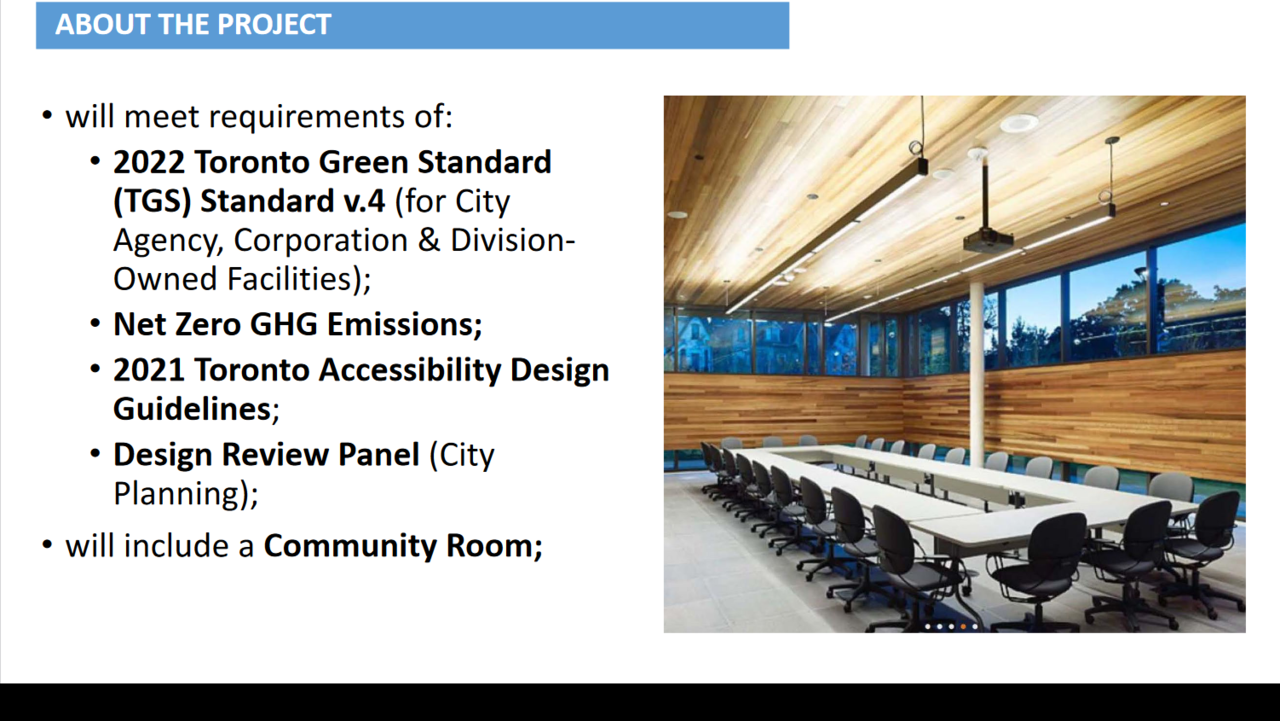 ABOUT THE PROJECT

• will meet requirements of:
 • 2022 Toronto Green Standard (TGS) Standard v.4 (for City Agency, Corporation & Division-Owned Facilities);
 • Net Zero GHG Emissions;
 • 2021 Toronto Accessibility Design Guidelines;
 • Design Review Panel (City Planning);
• will include a Community Room;